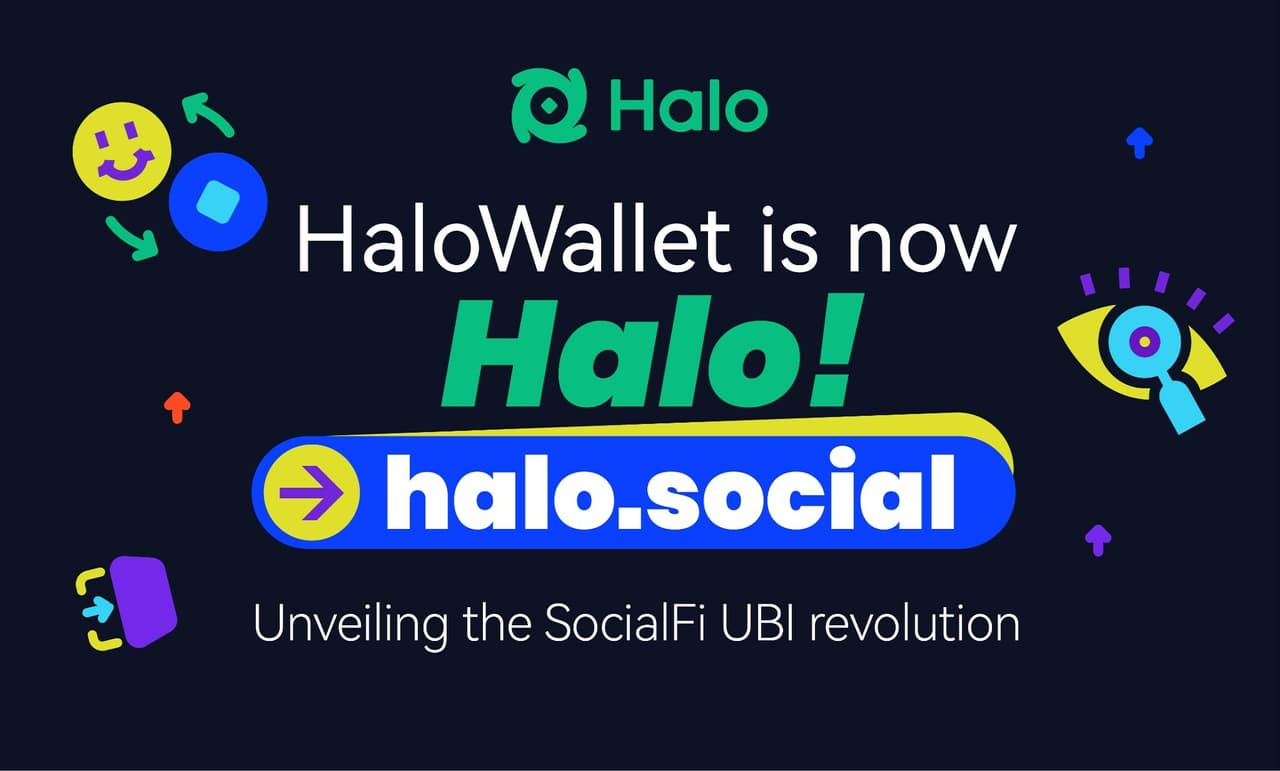 Halo

HaloWallet is now
Halo!

halo.social

Unveiling the SocialFi UBI revolution